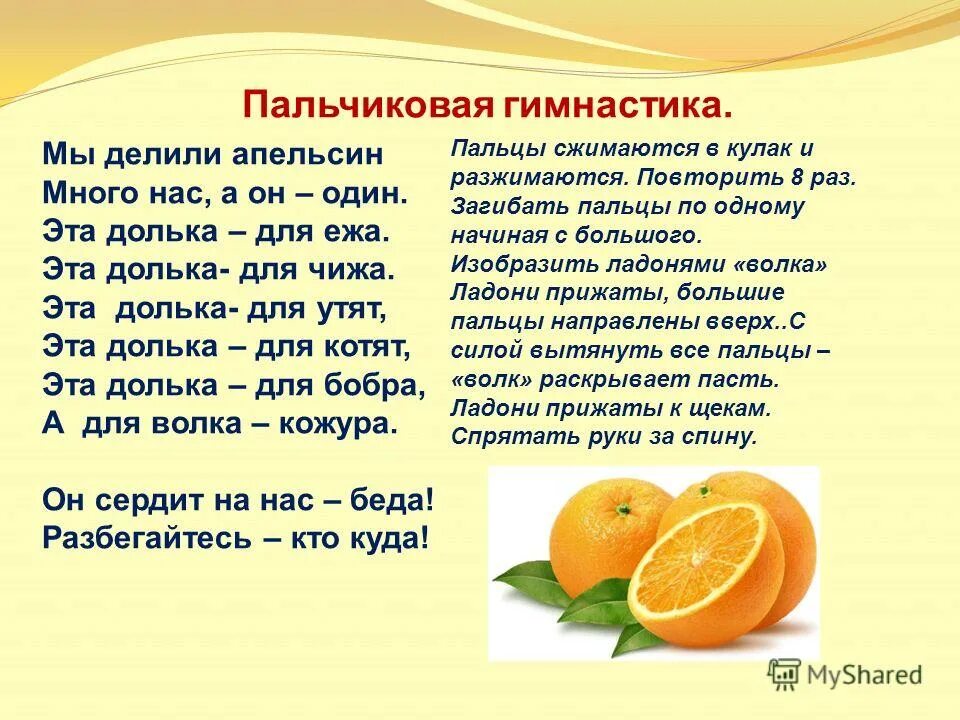 Пальчиковая гимнастика.

Мы делили апельсин
Много нас, а он – один.
Эта долька – для ежа.
Эта долька- для чижа.
Эта долька- для утят,
Эта долька – для котят,
Эта долька – для бобра,
А для волка – кожура.

Он сердит на нас – беда!
Разбегайтесь – кто куда!

Пальцы сжимаются в кулак и разжимаются. Повторить 8 раз.
Загибать пальцы по одному начиная с большого.
Изобразить ладонями «волка»
Ладони прижаты, большие пальцы направлены вверх..С силой вытянуть все пальцы – «волк» раскрывает пасть.
Ладони прижаты к щекам.
Спрятать руки за спину.

MyShared